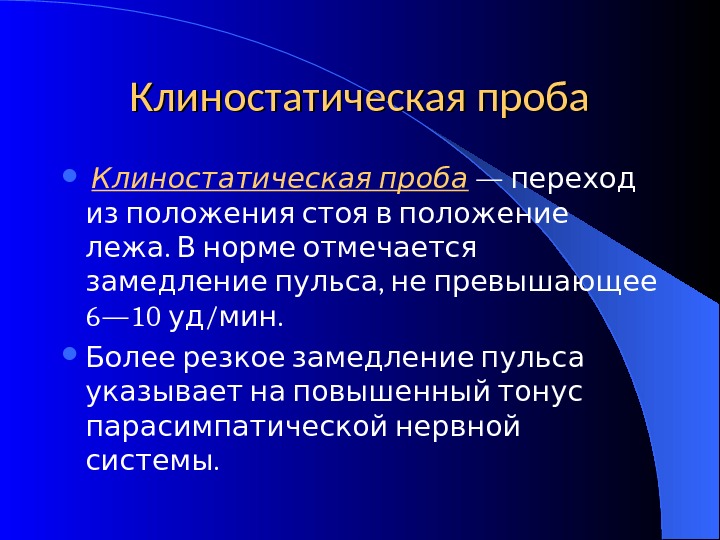 Клиностатическая проба

Клиностатическая проба — переход из положения стоя в положение лежа. В норме отмечается замедление пульса, не превышающее 6—10 уд/мин.

Более резкое замедление пульса указывает на повышенный тонус парасимпатической нервной системы.